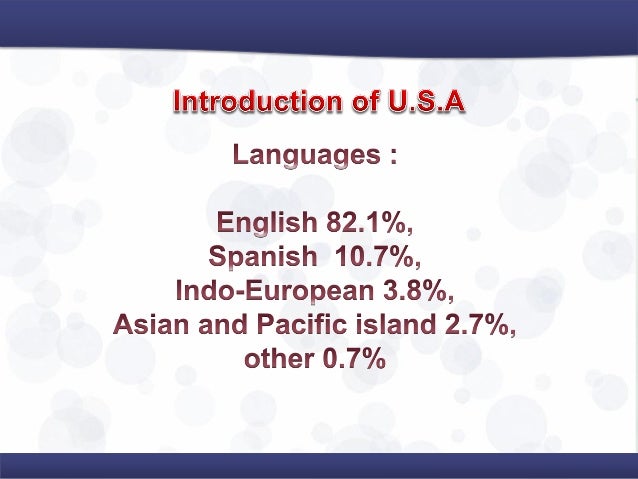 Introduction of U.S.A

Languages :

English 82.1%,
Spanish 10.7%,
Indo-European 3.8%,
Asian and Pacific island 2.7%,
other 0.7%